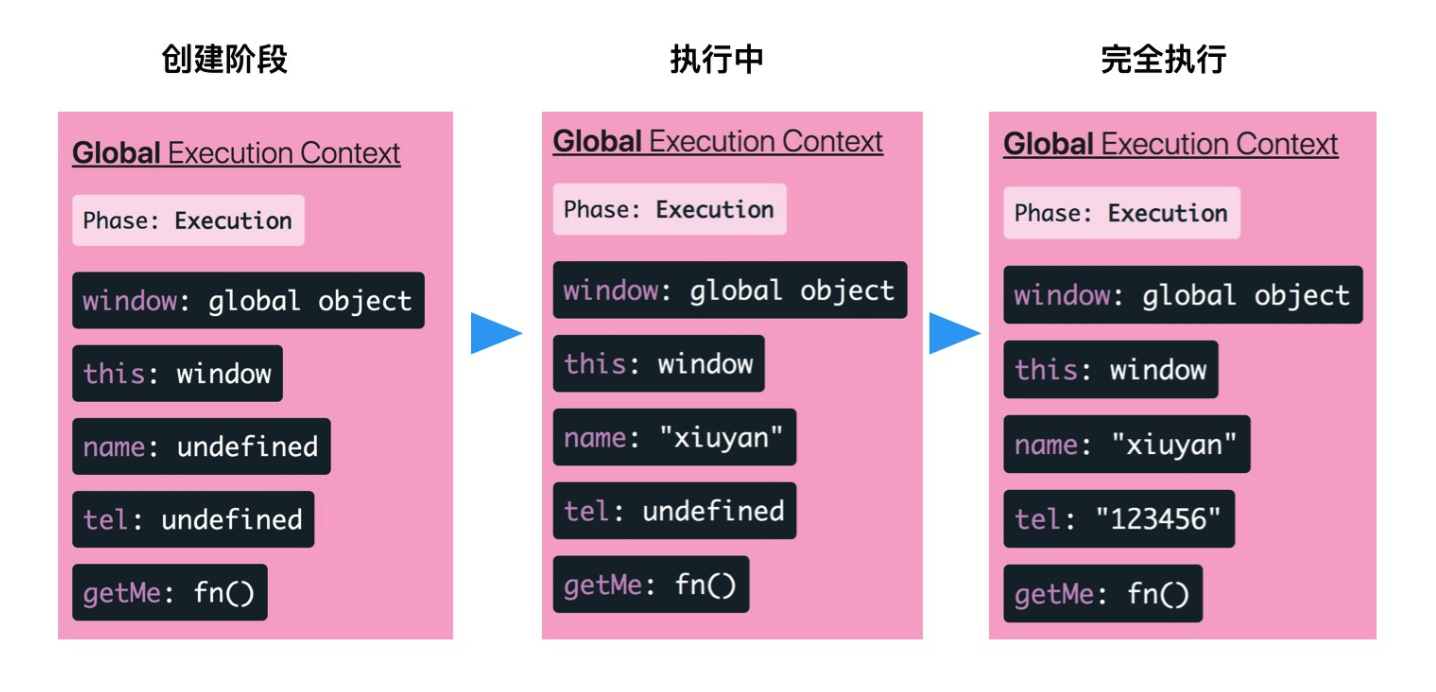 创建阶段

Global Execution Context

Phase: Execution

window: global object

this: window

name: undefined

tel: undefined

getMe: fn()

执行中

Global Execution Context

Phase: Execution

window: global object

this: window

name: "xiuyan"

tel: undefined

getMe: fn()

完全执行

Global Execution Context

Phase: Execution

window: global object

this: window

name: "xiuyan"

tel: "123456"

getMe: fn()